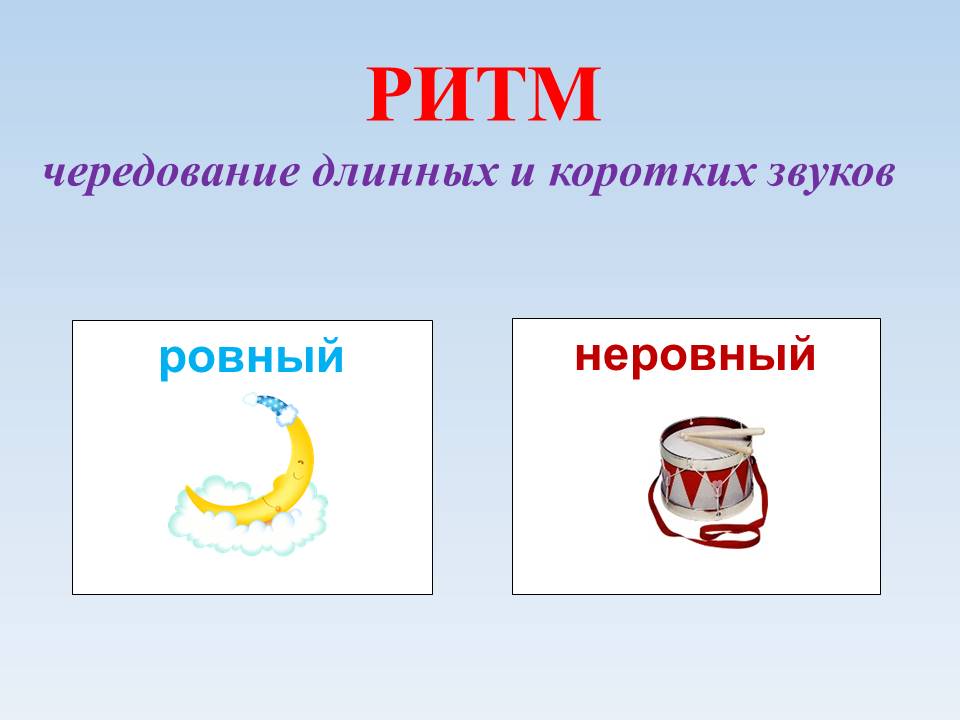 РИТМ

чередование длинных и коротких звуков

ровный

неровный